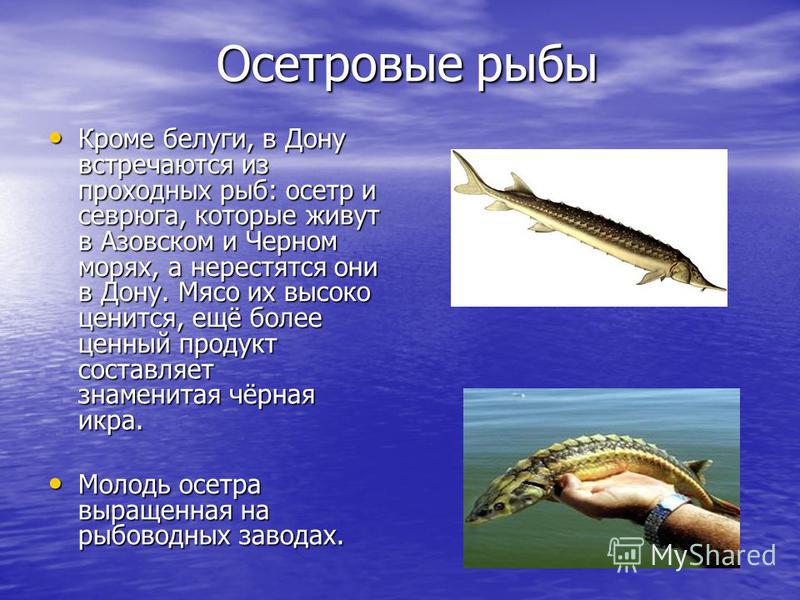 Осетровые рыбы

• Кроме белуги, в Дону встречаются из проходных рыб: осетр и севрюга, которые живут в Азовском и Черном морях, а нерестятся они в Дону. Мясо их высоко ценится, ещё более ценный продукт составляет знаменитая чёрная икра.

• Молодь осетра выращенная на рыбоводных заводах.

MyShared